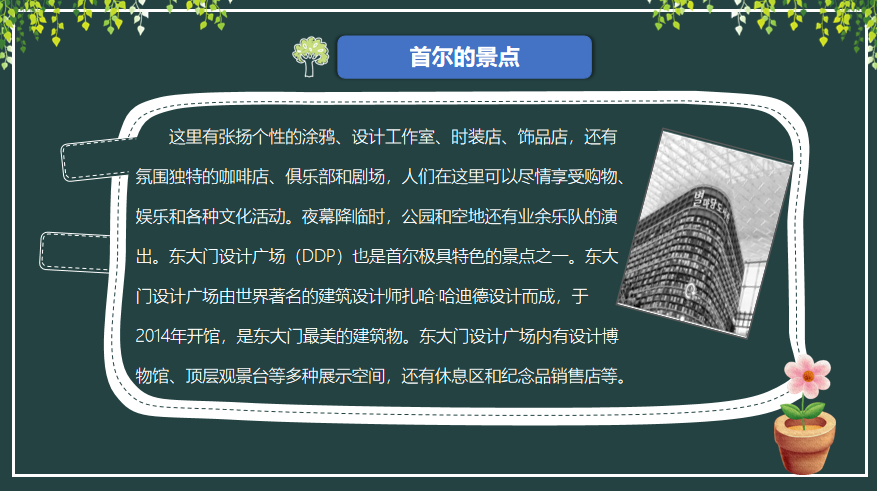 首尔的景点

这里有张扬个性的涂鸦、设计工作室、时装店、饰品店，还有氛围独特的咖啡店、俱乐部和剧场，人们在这里可以尽情享受购物、娱乐和各种文化活动。夜幕降临时，公园和空地还有业余乐队的演出。东大门设计广场（DDP）也是首尔极具特色的景点之一。东大门设计广场由世界著名的建筑设计师扎哈·哈迪德设计而成，于2014年开馆，是东大门最美的建筑物。东大门设计广场内有设计博物馆、顶层观景台等多种展示空间，还有休息区和纪念品销售店等。